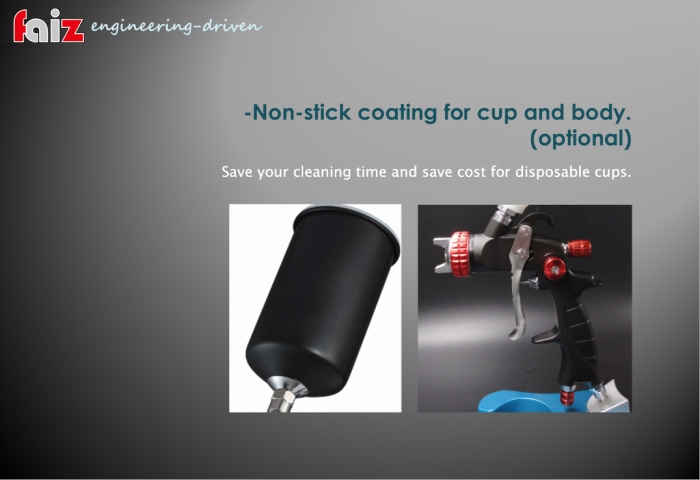 faiz engineering-driven

-Non-stick coating for cup and body. (optional)

Save your cleaning time and save cost for disposable cups.